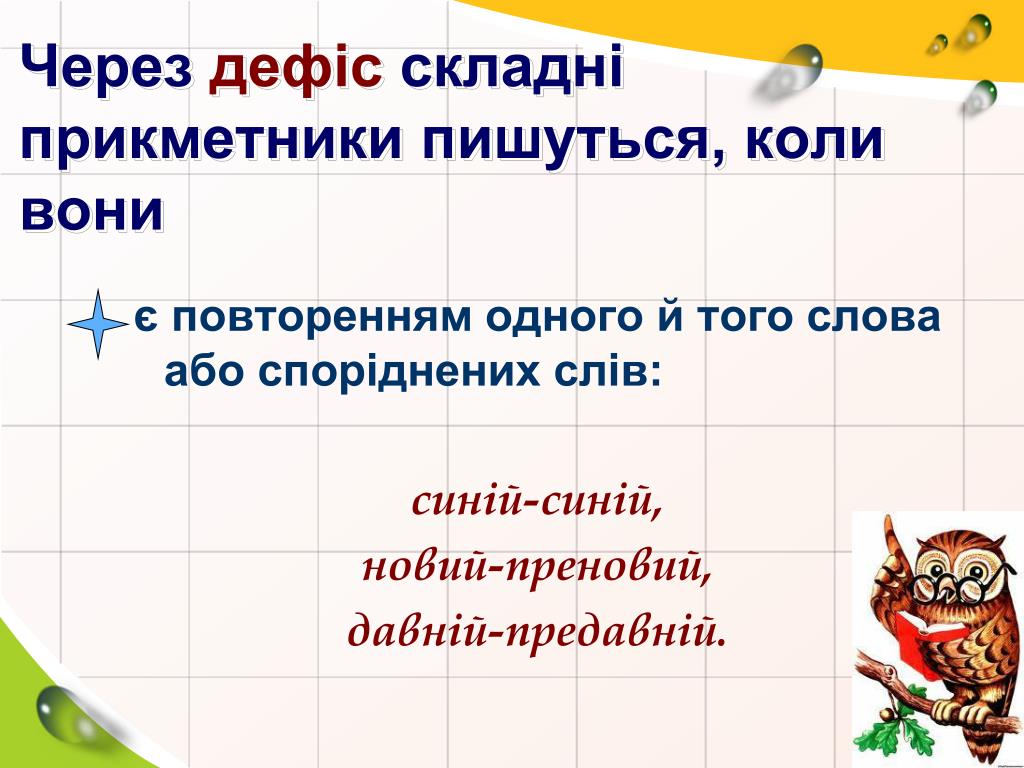 Через дефіс складні прикметники пишуться, коли вони

є повторенням одного й того слова або споріднених слів:

синій-синій,
новий-преновий,
давній-предавній.